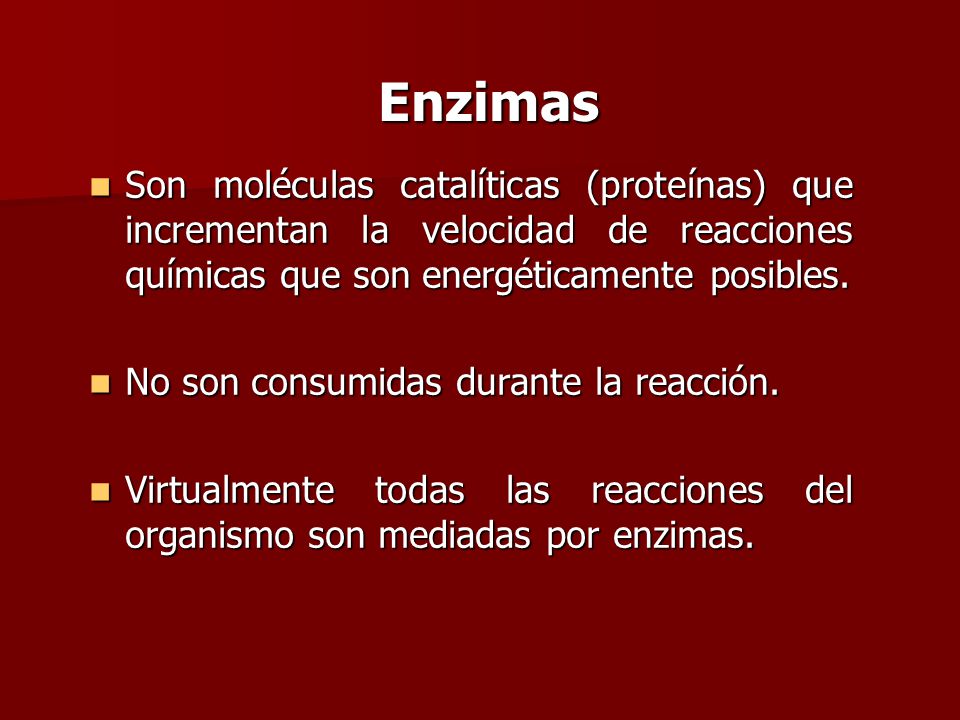 Enzimas

Son moléculas catalíticas (proteínas) que incrementan la velocidad de reacciones químicas que son energéticamente posibles.

No son consumidas durante la reacción.

Virtualmente todas las reacciones del organismo son mediadas por enzimas.